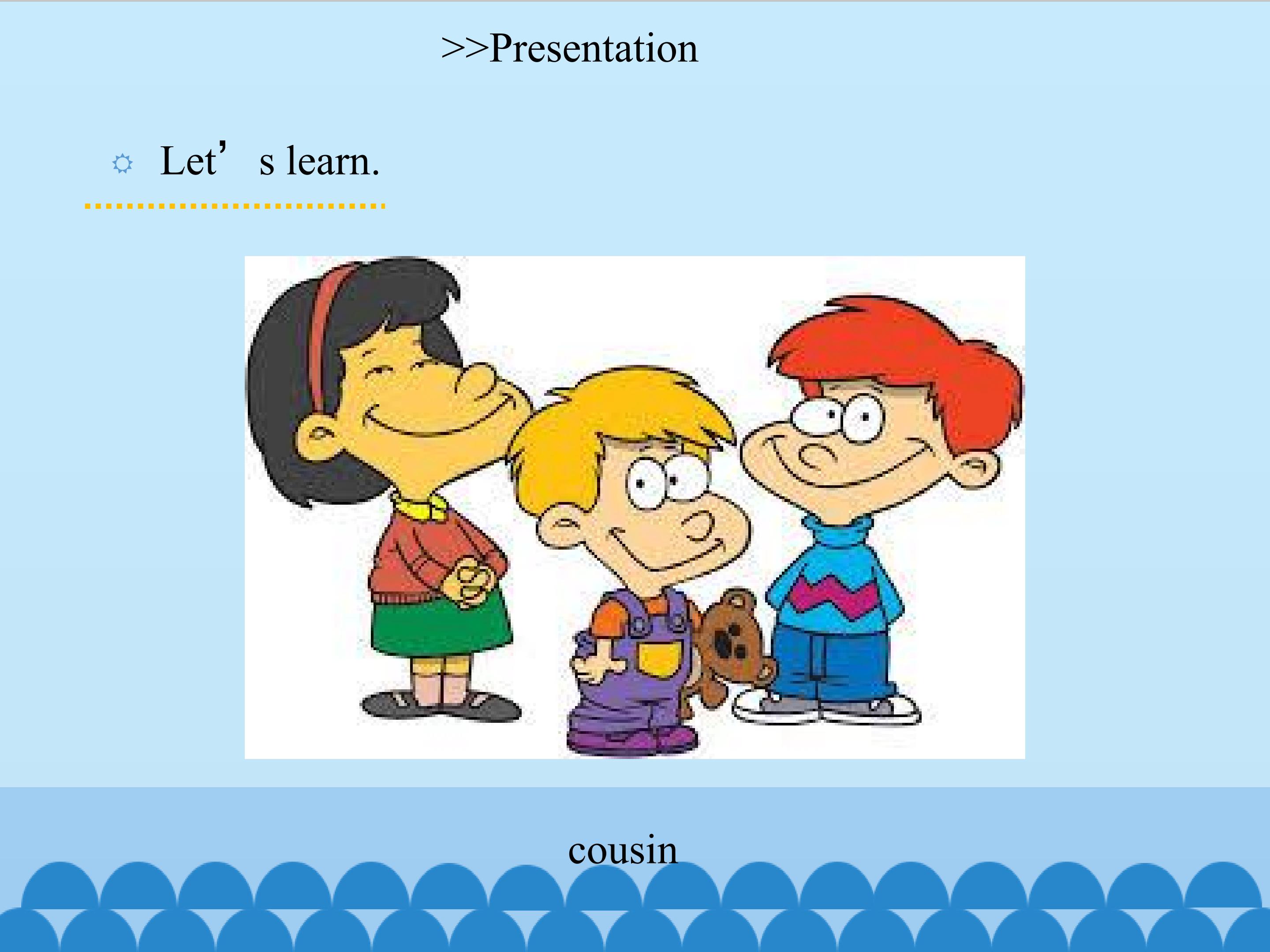 >>Presentation

Let’ s learn.

cousin